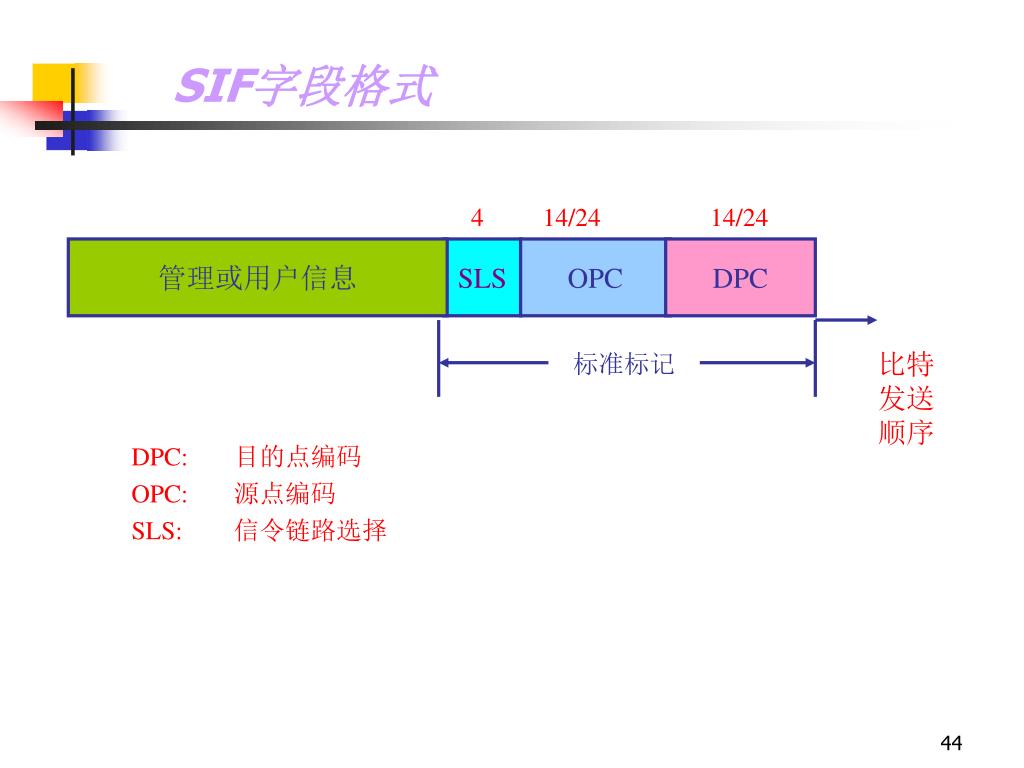 SIF字段格式

4 14/24 14/24

管理或用户信息 SLS OPC DPC

标准标记

比特发送顺序

DPC: 目的点编码
OPC: 源点编码
SLS: 信令链路选择

44